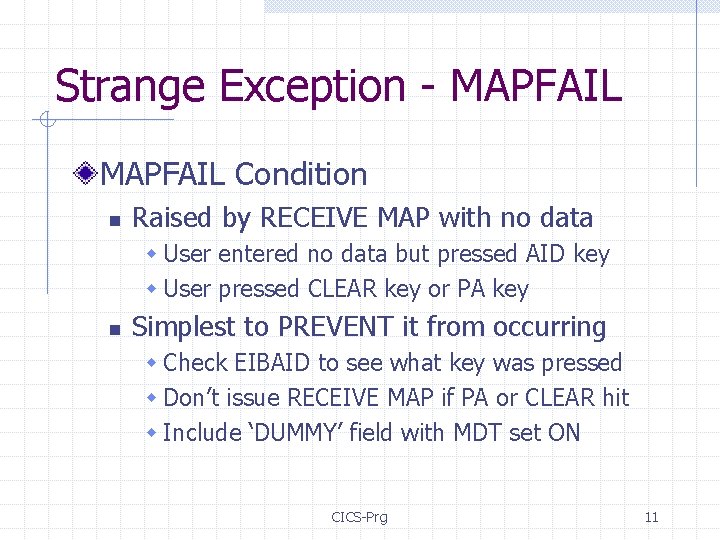 Strange Exception - MAPFAIL

MAPFAIL Condition

Raised by RECEIVE MAP with no data

User entered no data but pressed AID key

User pressed CLEAR key or PA key

Simplest to PREVENT it from occurring

Check EIBAID to see what key was pressed

Don't issue RECEIVE MAP if PA or CLEAR hit

Include 'DUMMY' field with MDT set ON

CICS-Prg

11